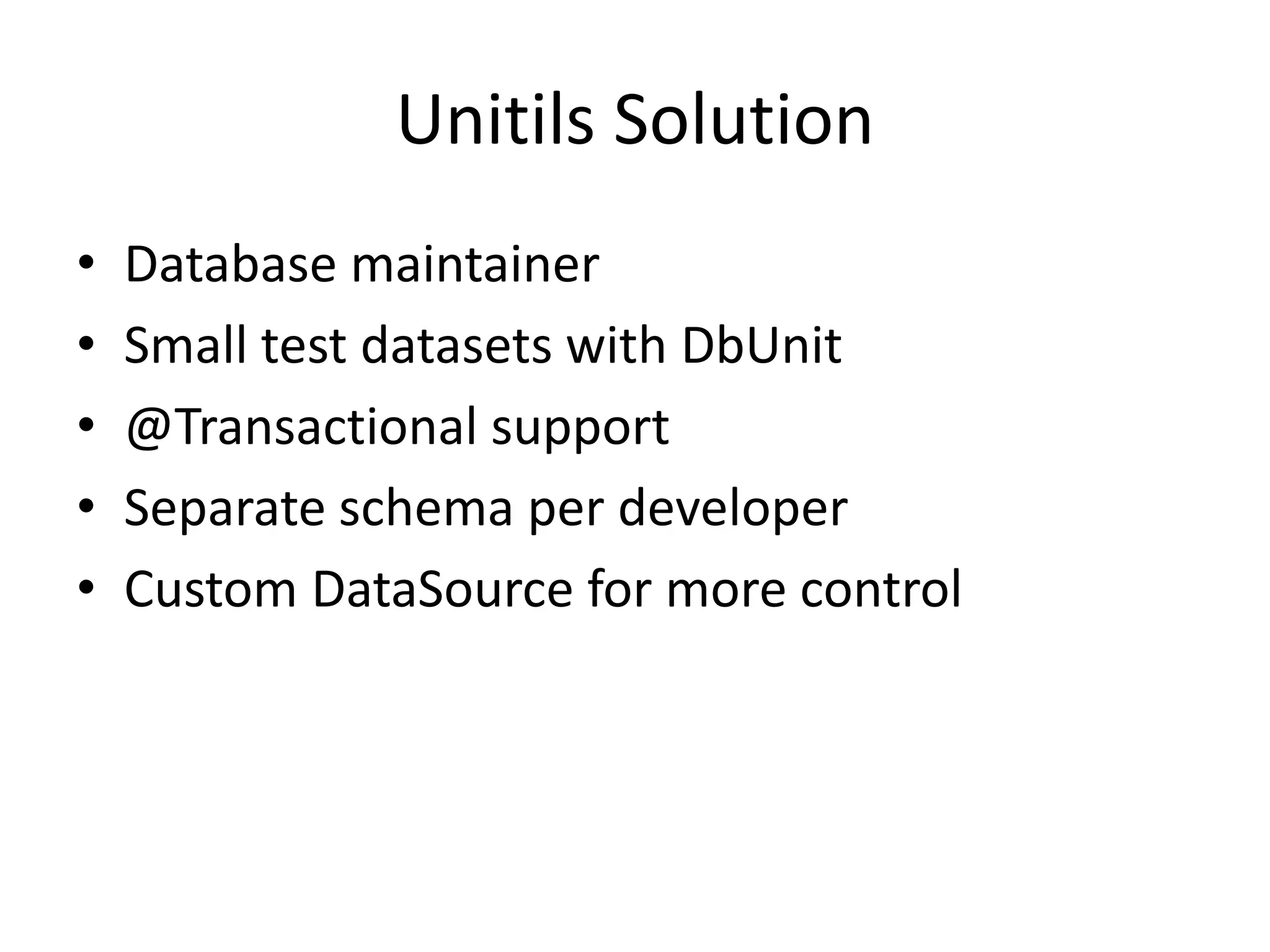 Unitils Solution

• Database maintainer
• Small test datasets with DbUnit
• @Transactional support
• Separate schema per developer
• Custom DataSource for more control